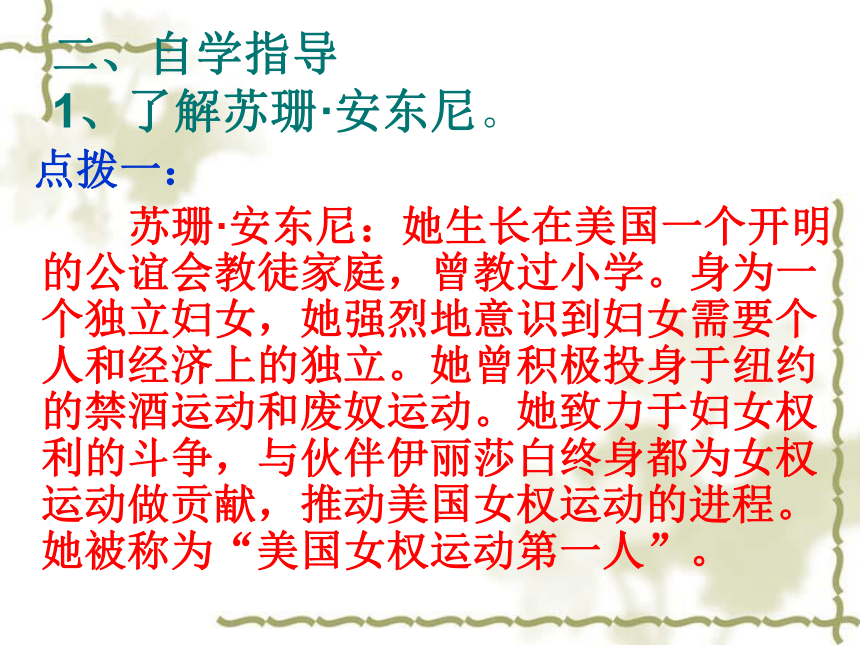 二、自学指导
1、了解苏珊·安东尼。
点拨一：
苏珊·安东尼：她生长在美国一个开明的公谊会教徒家庭，曾教过小学。身为一个独立妇女，她强烈地意识到妇女需要个人和经济上的独立。她曾积极投身于纽约的禁酒运动和废奴运动。她致力于妇女权利的斗争，与伙伴伊丽莎白终身都为女权运动做贡献，推动美国女权运动的进程。她被称为“美国女权运动第一人”。